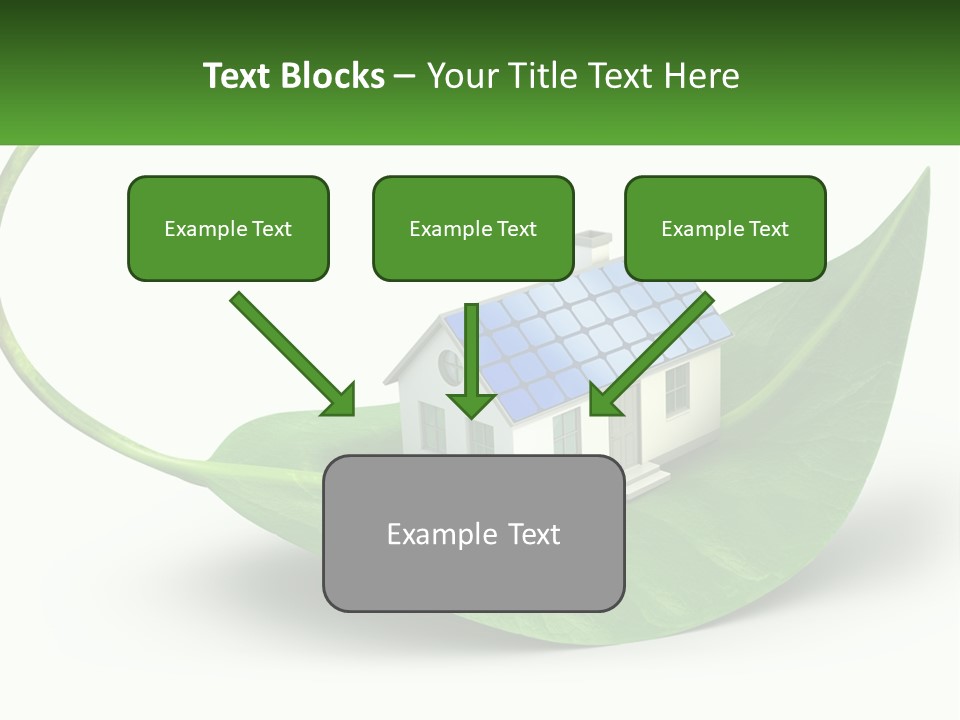 Text Blocks – Your Title Text Here

Example Text

Example Text

Example Text

Example Text